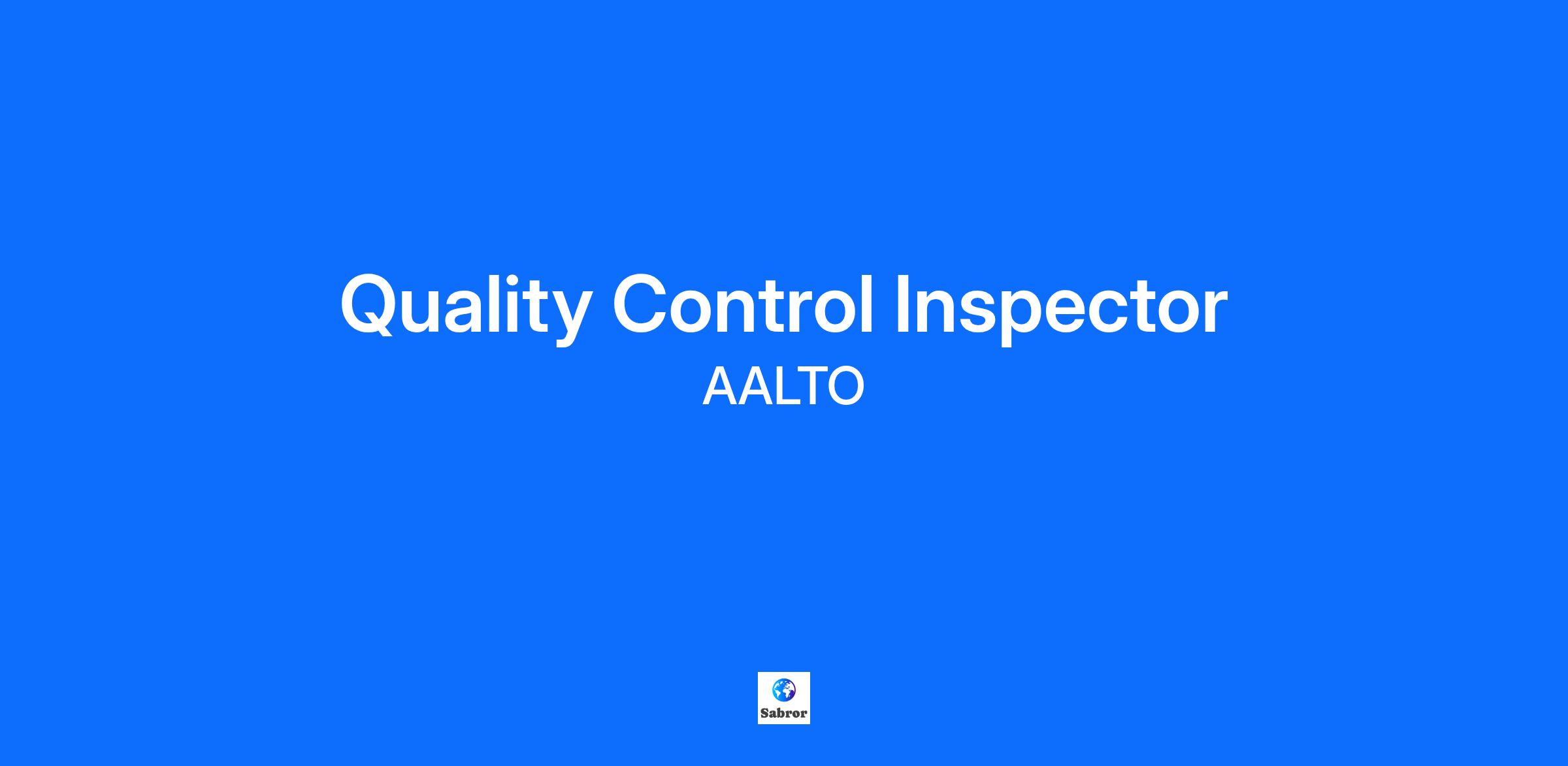 Quality Control Inspector
AALTO

Sabror